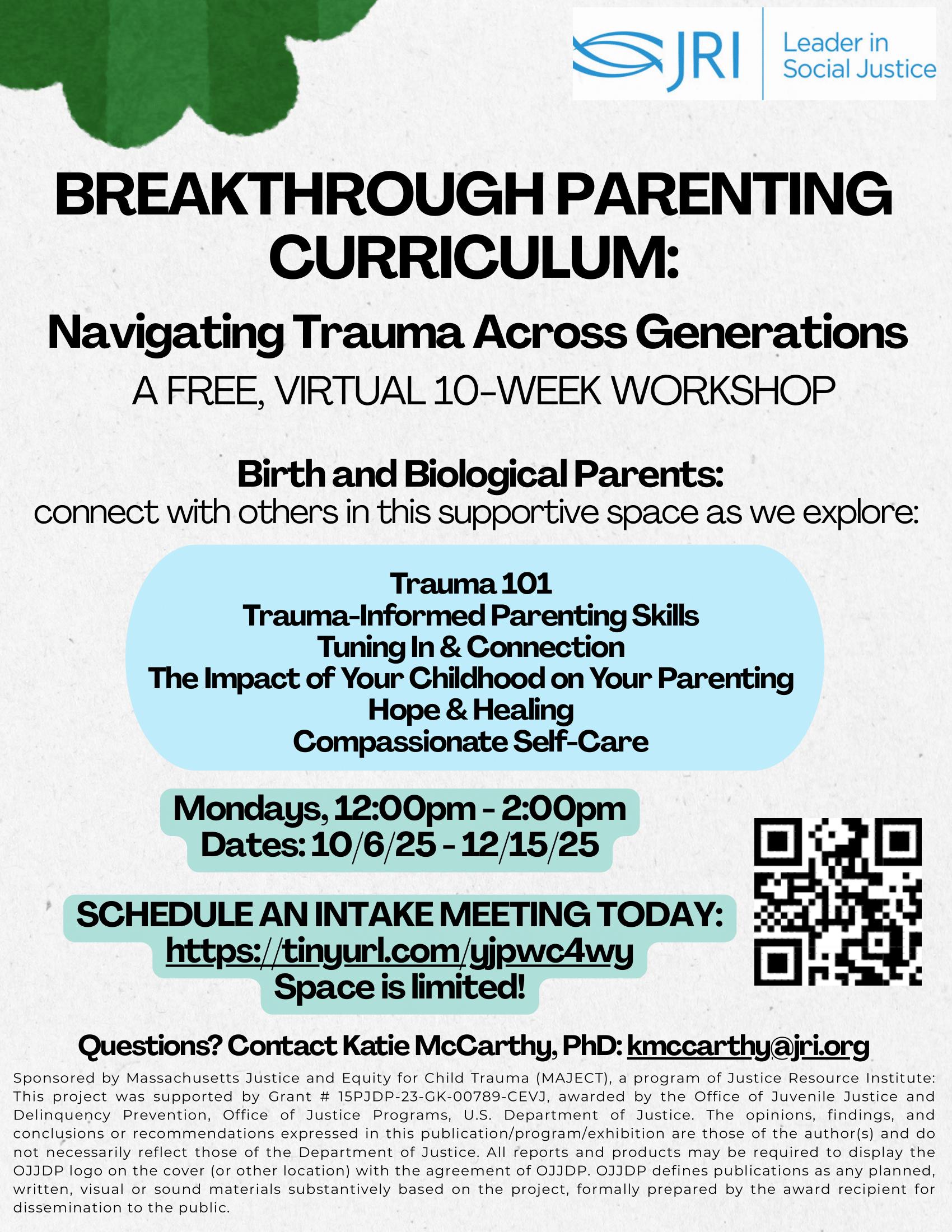 JRI Leader in Social Justice

BREAKTHROUGH PARENTING CURRICULUM:

Navigating Trauma Across Generations

A FREE, VIRTUAL 10-WEEK WORKSHOP

Birth and Biological Parents:
connect with others in this supportive space as we explore:

Trauma 101
Trauma-Informed Parenting Skills
Tuning In & Connection
The Impact of Your Childhood on Your Parenting
Hope & Healing
Compassionate Self-Care

Mondays, 12:00pm - 2:00pm
Dates: 10/6/25 - 12/15/25

SCHEDULE AN INTAKE MEETING TODAY:
https://tinyurl.com/yjpwc4wy
Space is limited!

Questions? Contact Katie McCarthy, PhD: kmccarthy@jri.org

Sponsored by Massachusetts Justice and Equity for Child Trauma (MAJECT), a program of Justice Resource Institute: This project was supported by Grant # 15PJDP-23-GK-00789-CEVJ, awarded by the Office of Juvenile Justice and Delinquency Prevention, Office of Justice Programs, U.S. Department of Justice. The opinions, findings, and conclusions or recommendations expressed in this publication/program/exhibition are those of the author(s) and do not necessarily reflect those of the Department of Justice. All reports and products may be required to display the OJJDP logo on the cover (or other location) with the agreement of OJJDP. OJJDP defines publications as any planned, written, visual or sound materials substantively based on the project, formally prepared by the award recipient for dissemination to the public.